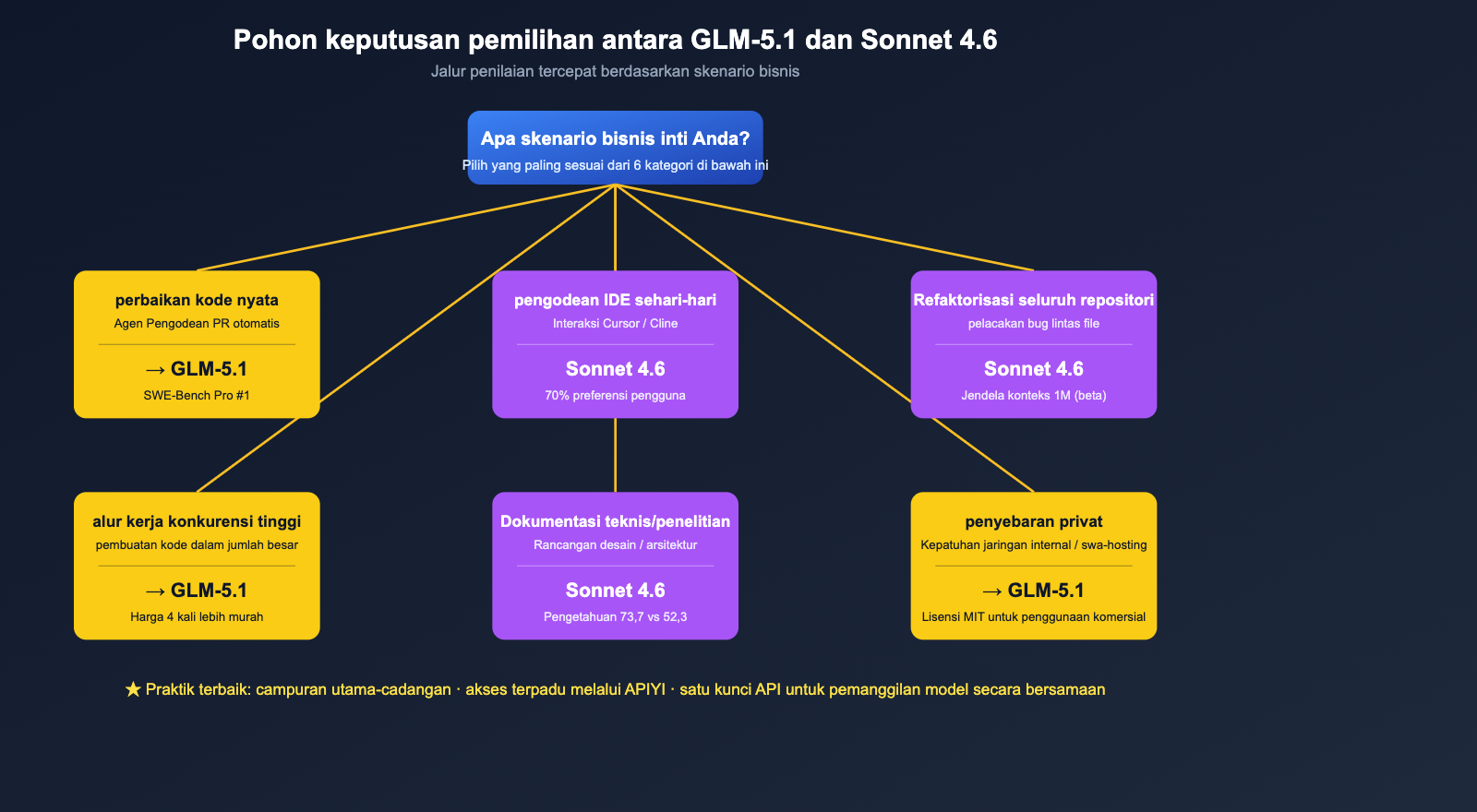 Pohon keputusan pemilihan antara GLM-5.1 dan Sonnet 4.6

Jalur penilaian tercepat berdasarkan skenario bisnis

Apa skenario bisnis inti Anda?
Pilih yang paling sesuai dari 6 kategori di bawah ini

perbaikan kode nyata
Agen Pengodean PR otomatis
→ GLM-5.1
SWE-Bench Pro #1

pengodean IDE sehari-hari
Interaksi Cursor / Cline
Sonnet 4.6
70% preferensi pengguna

Refaktorisasi seluruh repositori
pelacakan bug lintas file
Sonnet 4.6
Jendela konteks 1M (beta)

alur kerja konkurensi tinggi
pembuatan kode dalam jumlah besar
→ GLM-5.1
Harga 4 kali lebih murah

Dokumentasi teknis/penelitian
Rancangan desain / arsitektur
Sonnet 4.6
Pengetahuan 73,7 vs 52,3

penyebaran privat
Kepatuhan jaringan internal / swa-hosting
→ GLM-5.1
Lisensi MIT untuk penggunaan komersial

★ Praktik terbaik: campuran utama-cadangan · akses terpadu melalui APIYI · satu kunci API untuk pemanggilan model secara bersamaan